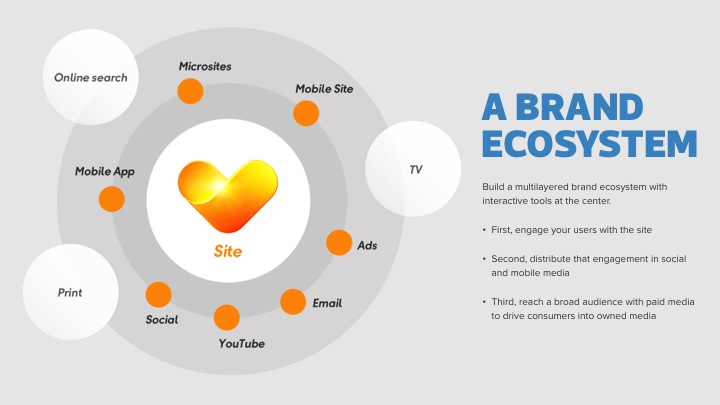 Online search

Microsites

Mobile Site

TV

Mobile App

Site

Ads

Print

Social

Email

YouTube

A BRAND ECOSYSTEM

Build a multilayered brand ecosystem with interactive tools at the center.

• First, engage your users with the site

• Second, distribute that engagement in social and mobile media

• Third, reach a broad audience with paid media to drive consumers into owned media